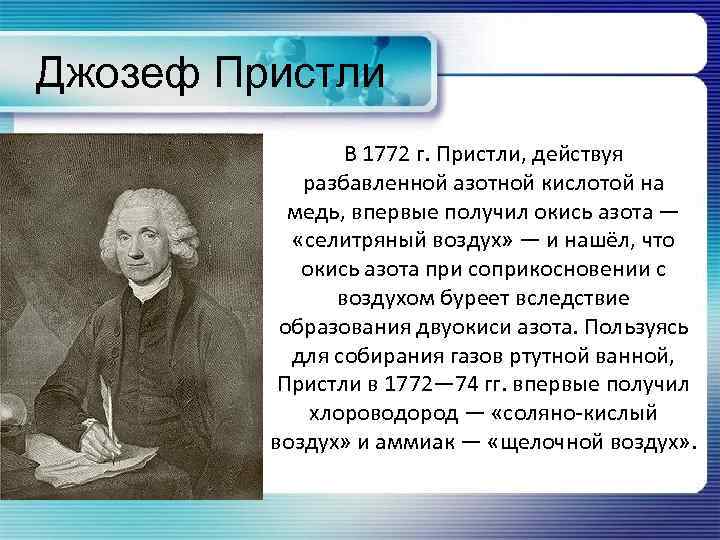 Джозеф Пристли

В 1772 г. Пристли, действуя разбавленной азотной кислотой на медь, впервые получил окись азота — «селитряный воздух» — и нашёл, что окись азота при соприкосновении с воздухом буреет вследствие образования двуокиси азота. Пользуясь для собирания газов ртутной ванной, Пристли в 1772—74 гг. впервые получил хлороводород — «соляно-кислый воздух» и аммиак — «щелочной воздух».